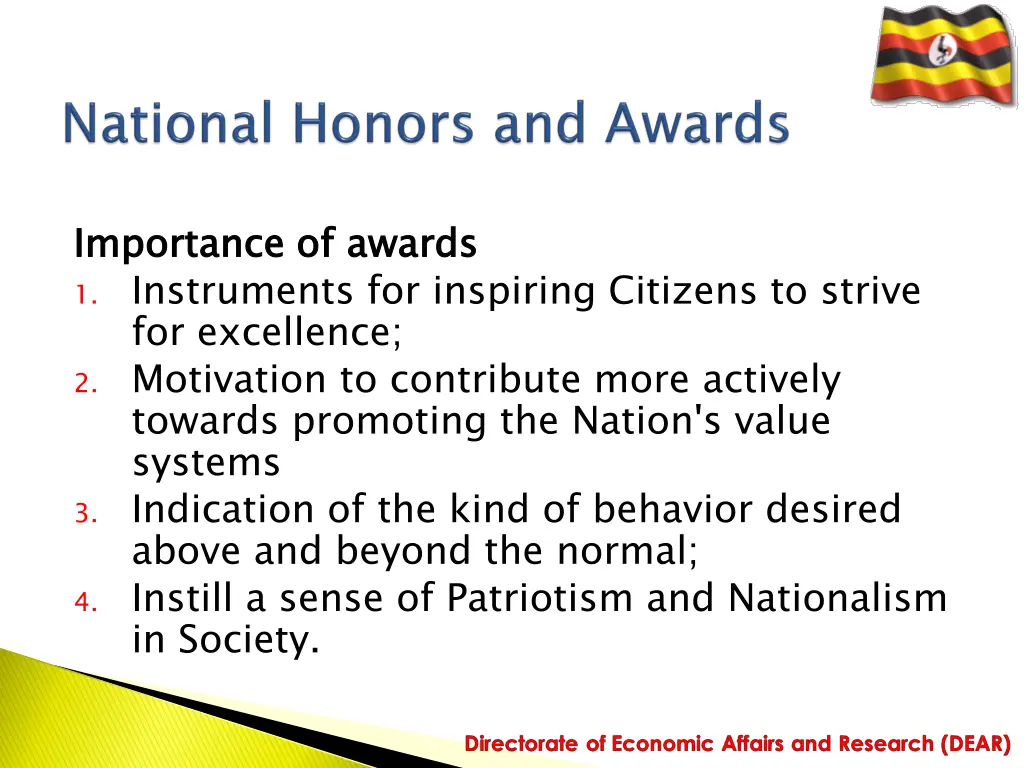 National Honors and Awards

Importance of awards
1. Instruments for inspiring Citizens to strive for excellence;
2. Motivation to contribute more actively towards promoting the Nation's value systems
3. Indication of the kind of behavior desired above and beyond the normal;
4. Instill a sense of Patriotism and Nationalism in Society.

Directorate of Economic Affairs and Research (DEAR)